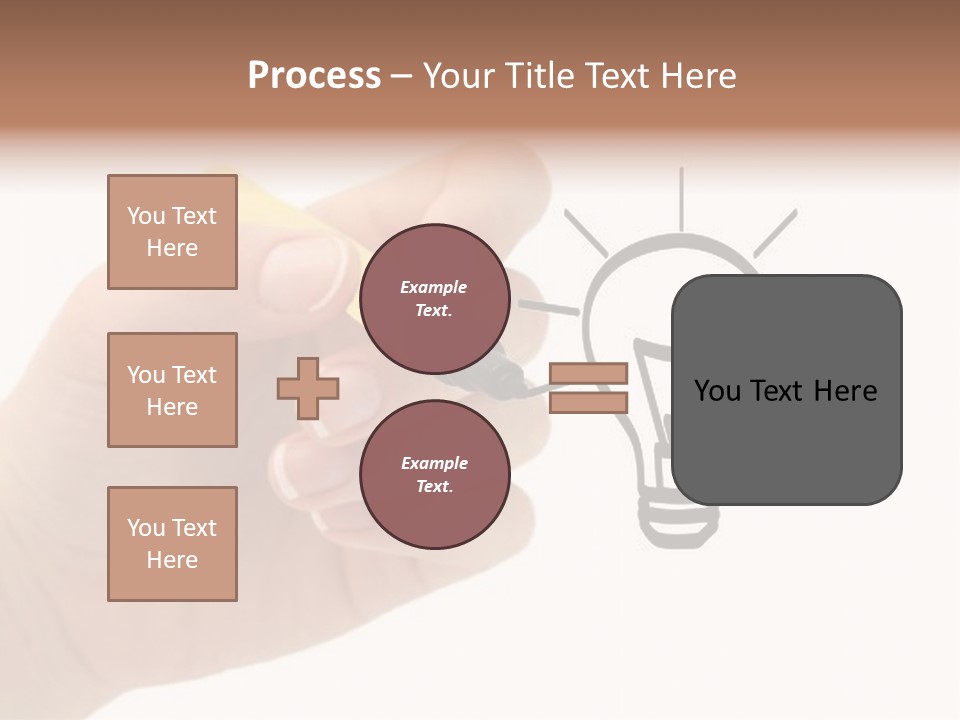 Process – Your Title Text Here

You Text Here

You Text Here

You Text Here

Example Text.

Example Text.

You Text Here